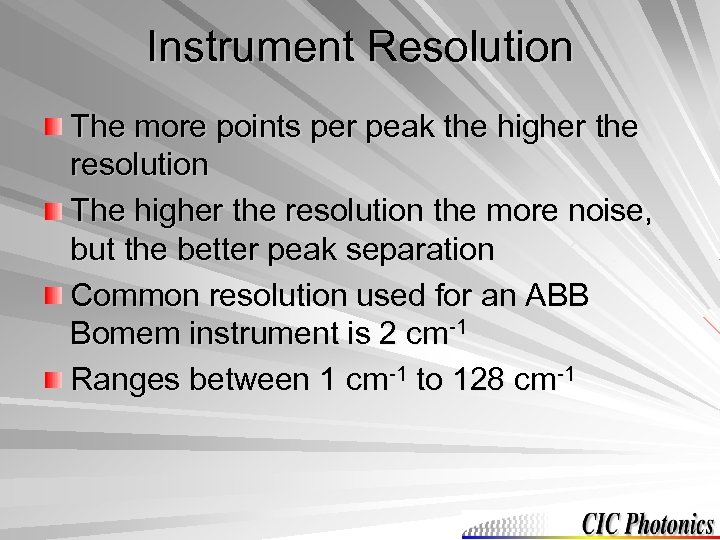 Instrument Resolution

The more points per peak the higher the resolution

The higher the resolution the more noise, but the better peak separation

Common resolution used for an ABB Bomem instrument is 2 $cm^{-1}$

Ranges between 1 $cm^{-1}$ to 128 $cm^{-1}$

CIC Photonics